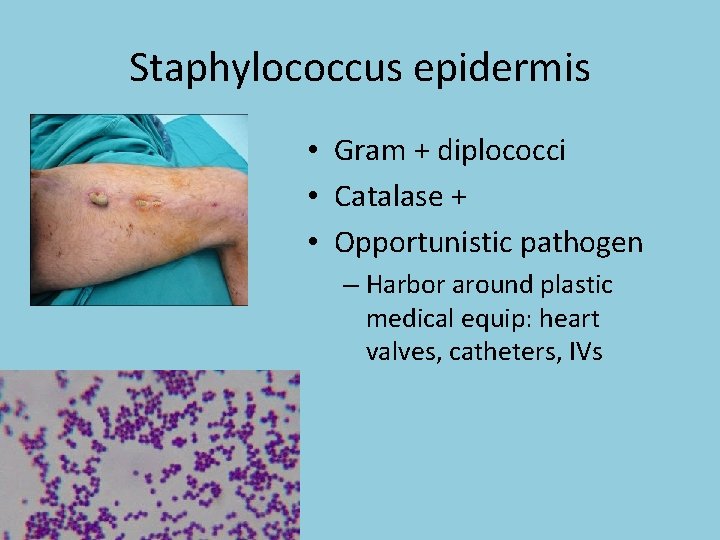 Staphylococcus epidermis

• Gram + diplococci
• Catalase +
• Opportunistic pathogen
– Harbor around plastic medical equip: heart valves, catheters, IVs